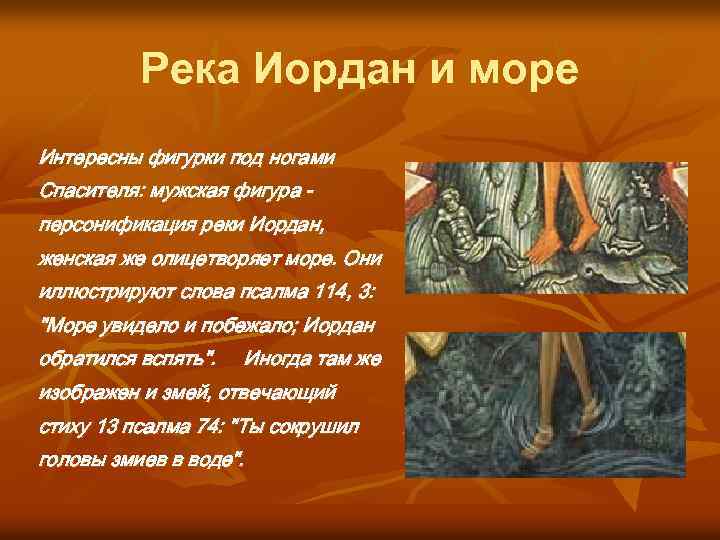 Река Иордан и море

Интересны фигурки под ногами Спасителя: мужская фигура - персонификация реки Иордан, женская же олицетворяет море. Они иллюстрируют слова псалма 114, 3: "Море увидело и побежало; Иордан обратился вспять". Иногда там же изображен и змей, отвечающий стиху 13 псалма 74: "Ты сокрушил головы змиев в воде".